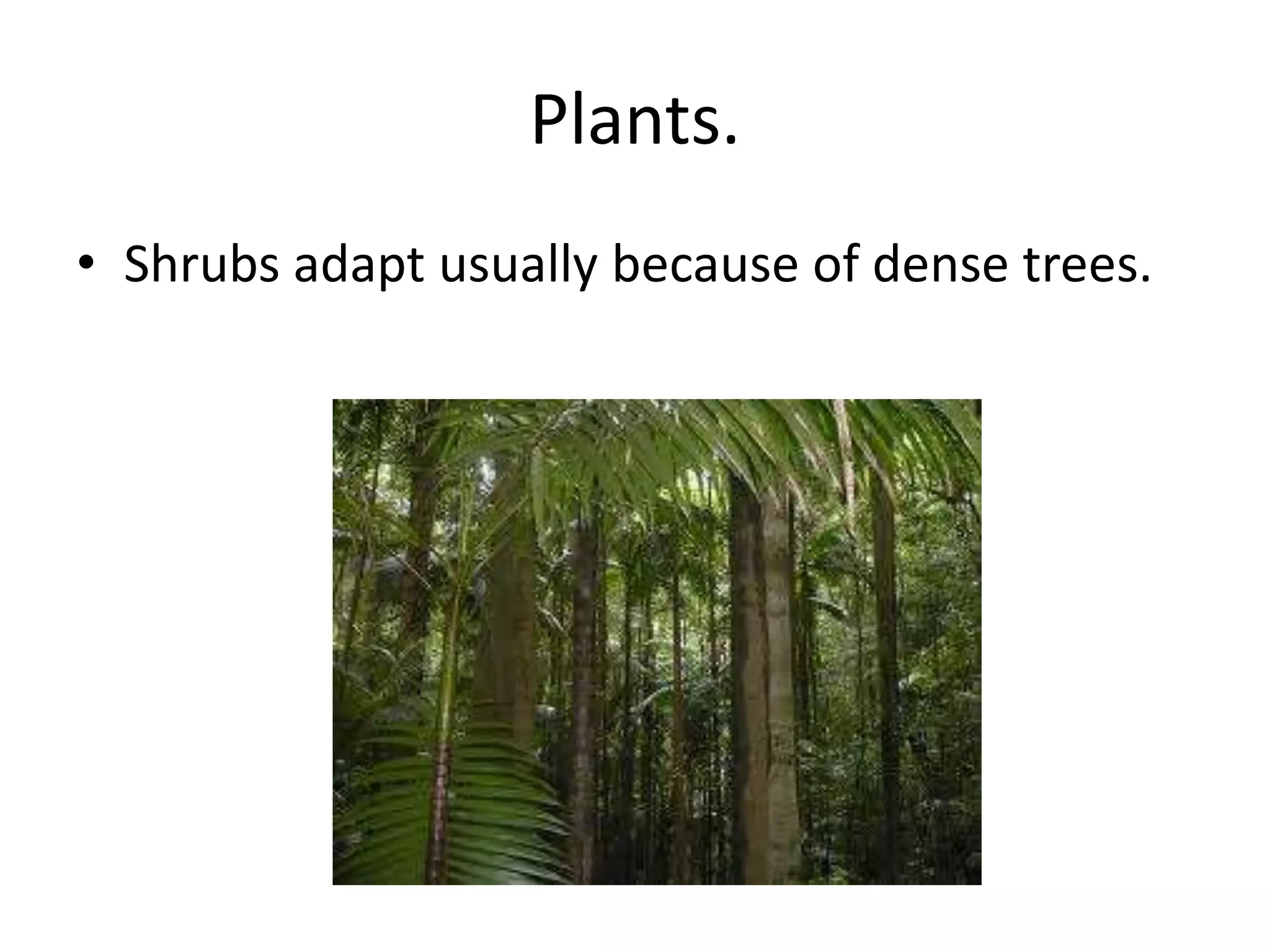 Plants.

• Shrubs adapt usually because of dense trees.